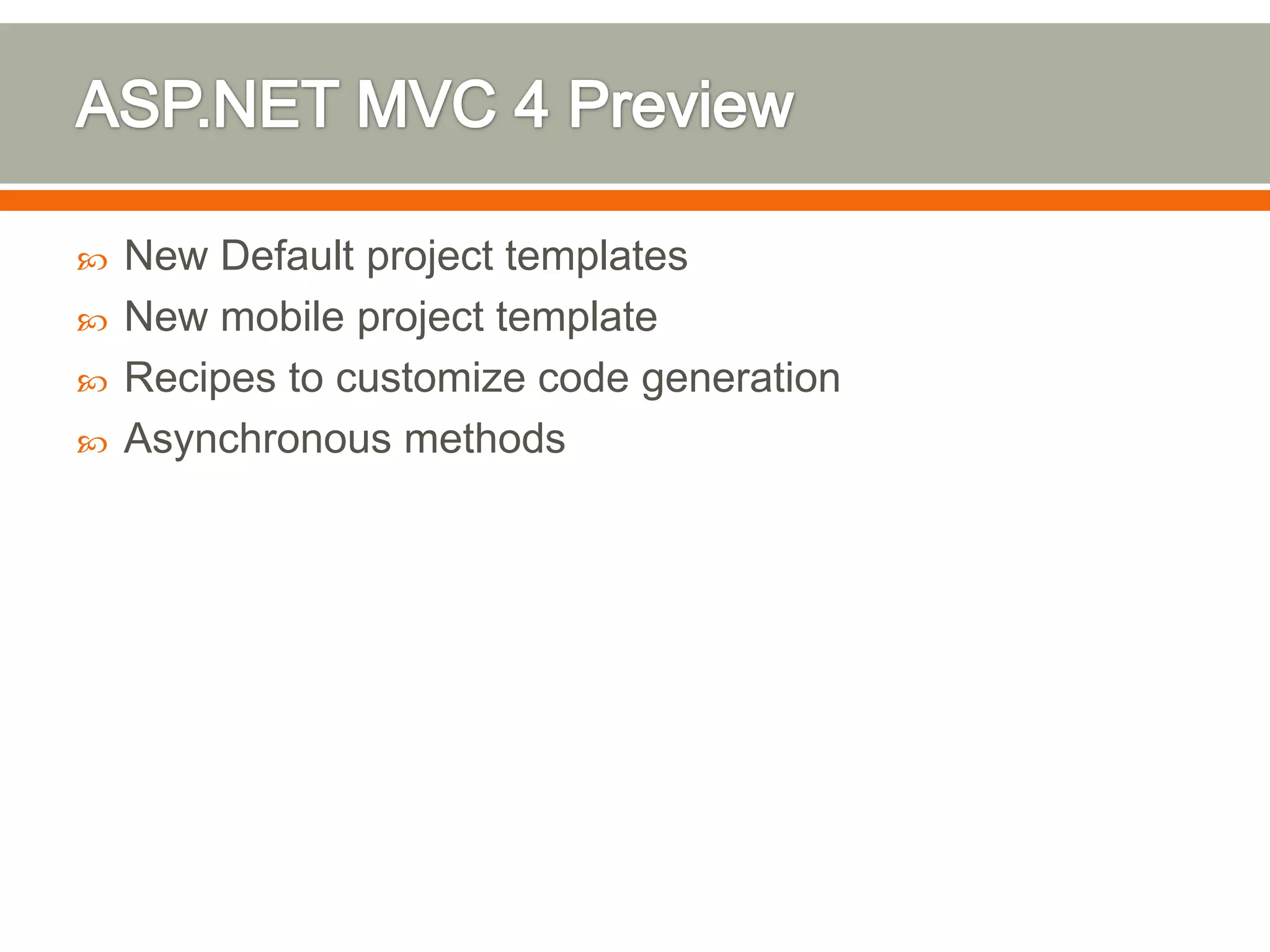 ASP.NET MVC 4 Preview

- New Default project templates
- New mobile project template
- Recipes to customize code generation
- Asynchronous methods